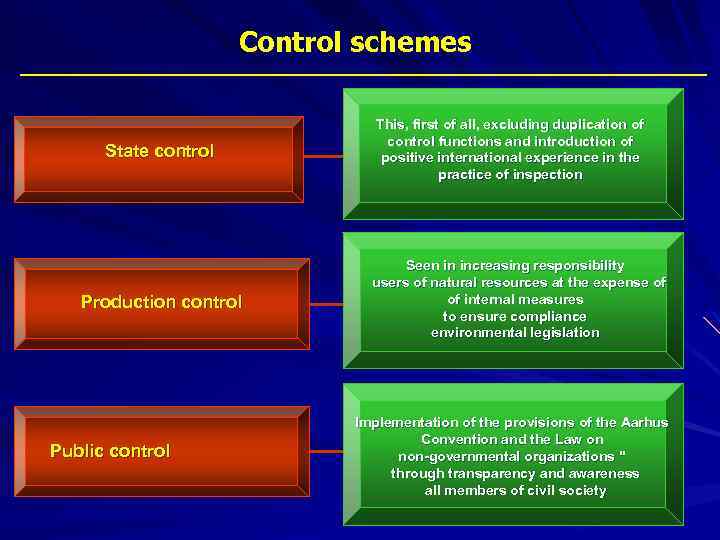 Control schemes

State control

This, first of all, excluding duplication of control functions and introduction of positive international experience in the practice of inspection

Production control

Seen in increasing responsibility users of natural resources at the expense of of internal measures to ensure compliance environmental legislation

Public control

Implementation of the provisions of the Aarhus Convention and the Law on non-governmental organizations " through transparency and awareness all members of civil society